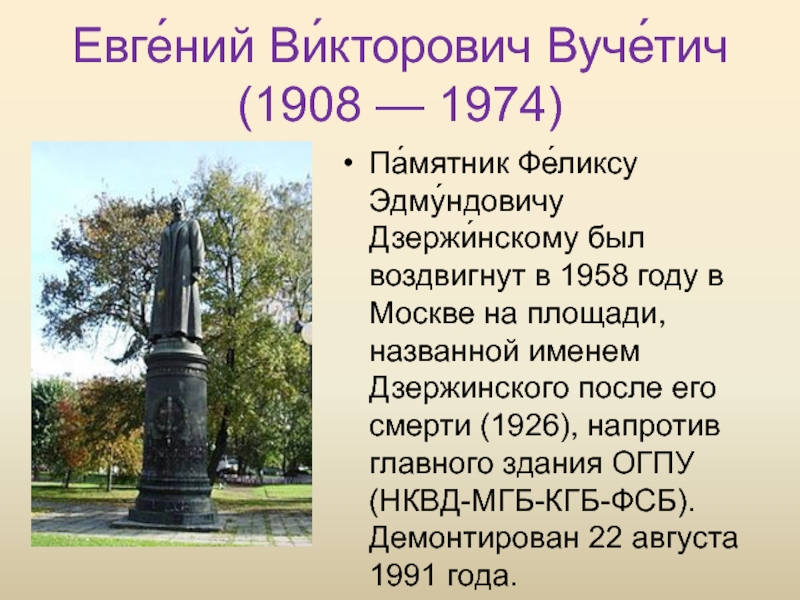 Евге́ний Ви́кторович Вуче́тич (1908 — 1974)

• Па́мятник Фе́ликсу Эдму́ндовичу Дзержи́нскому был воздвигнут в 1958 году в Москве на площади, названной именем Дзержинского после его смерти (1926), напротив главного здания ОГПУ (НКВД-МГБ-КГБ-ФСБ). Демонтирован 22 августа 1991 года.